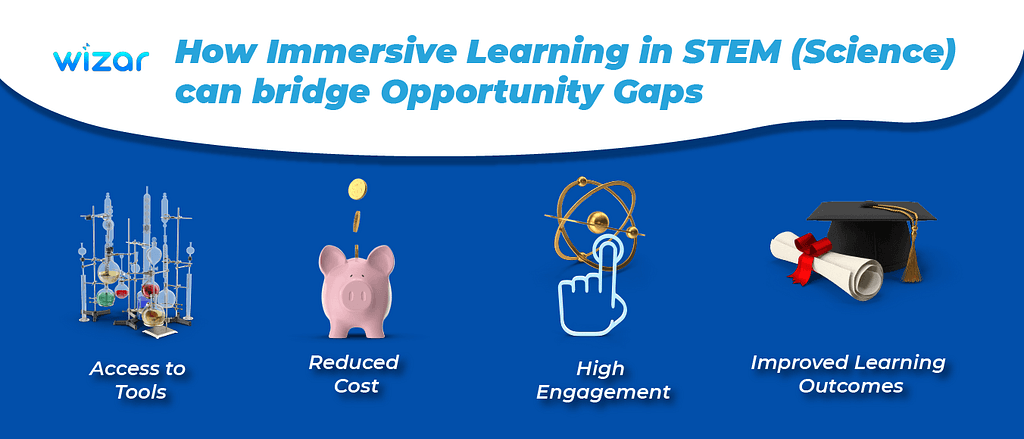 wizar

How Immersive Learning in STEM (Science) can bridge Opportunity Gaps

Access to Tools

Reduced Cost

High Engagement

Improved Learning Outcomes